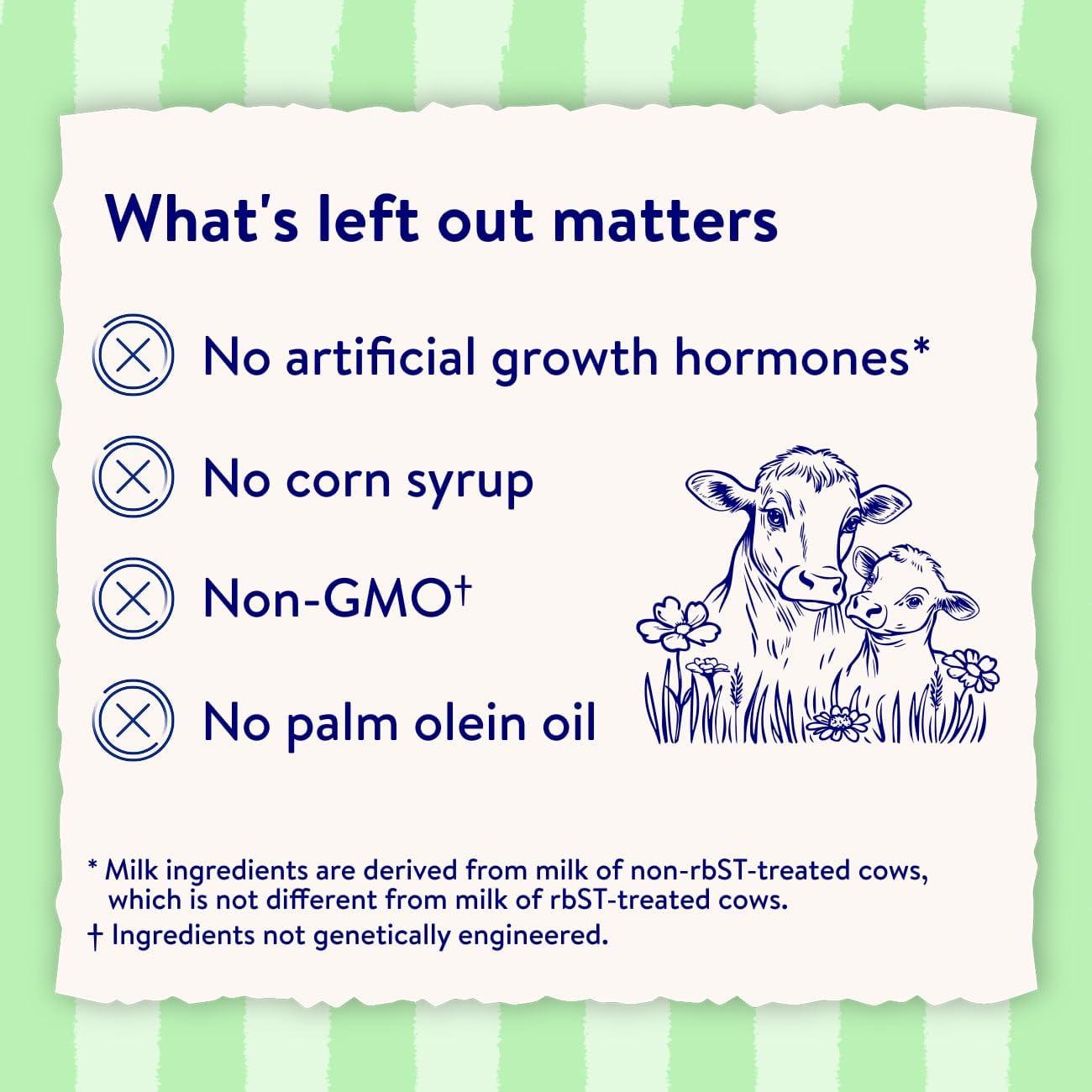 What's left out matters

No artificial growth hormones*

No corn syrup

Non-GMO†

No palm olein oil

* Milk ingredients are derived from milk of non-rbST-treated cows, which is not different from milk of rbST-treated cows.
† Ingredients not genetically engineered.